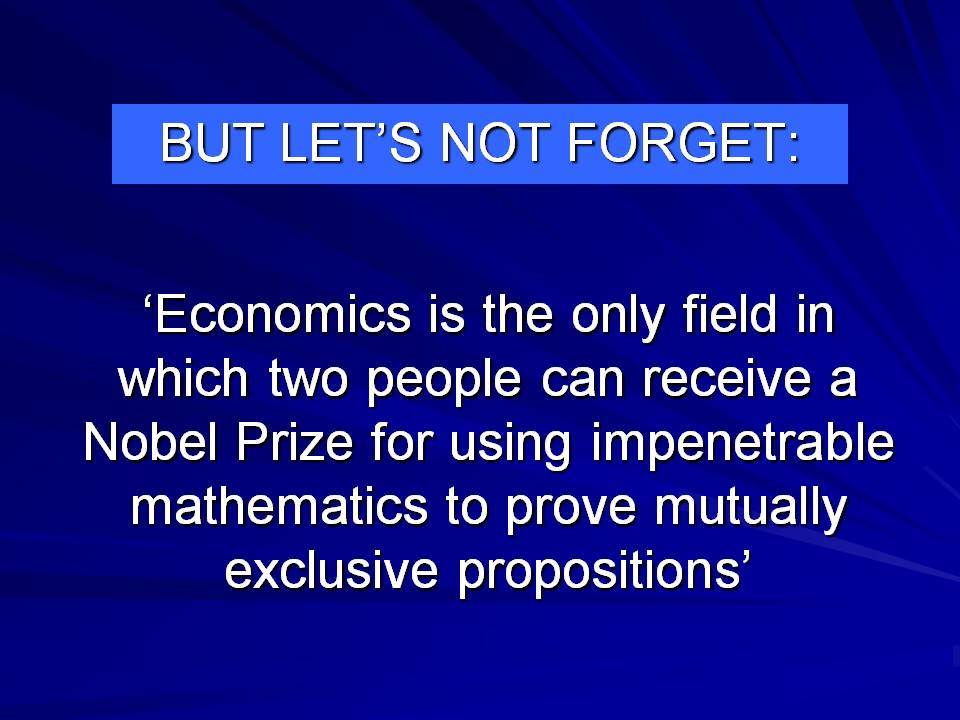 BUT LET’S NOT FORGET:

‘Economics is the only field in which two people can receive a Nobel Prize for using impenetrable mathematics to prove mutually exclusive propositions’